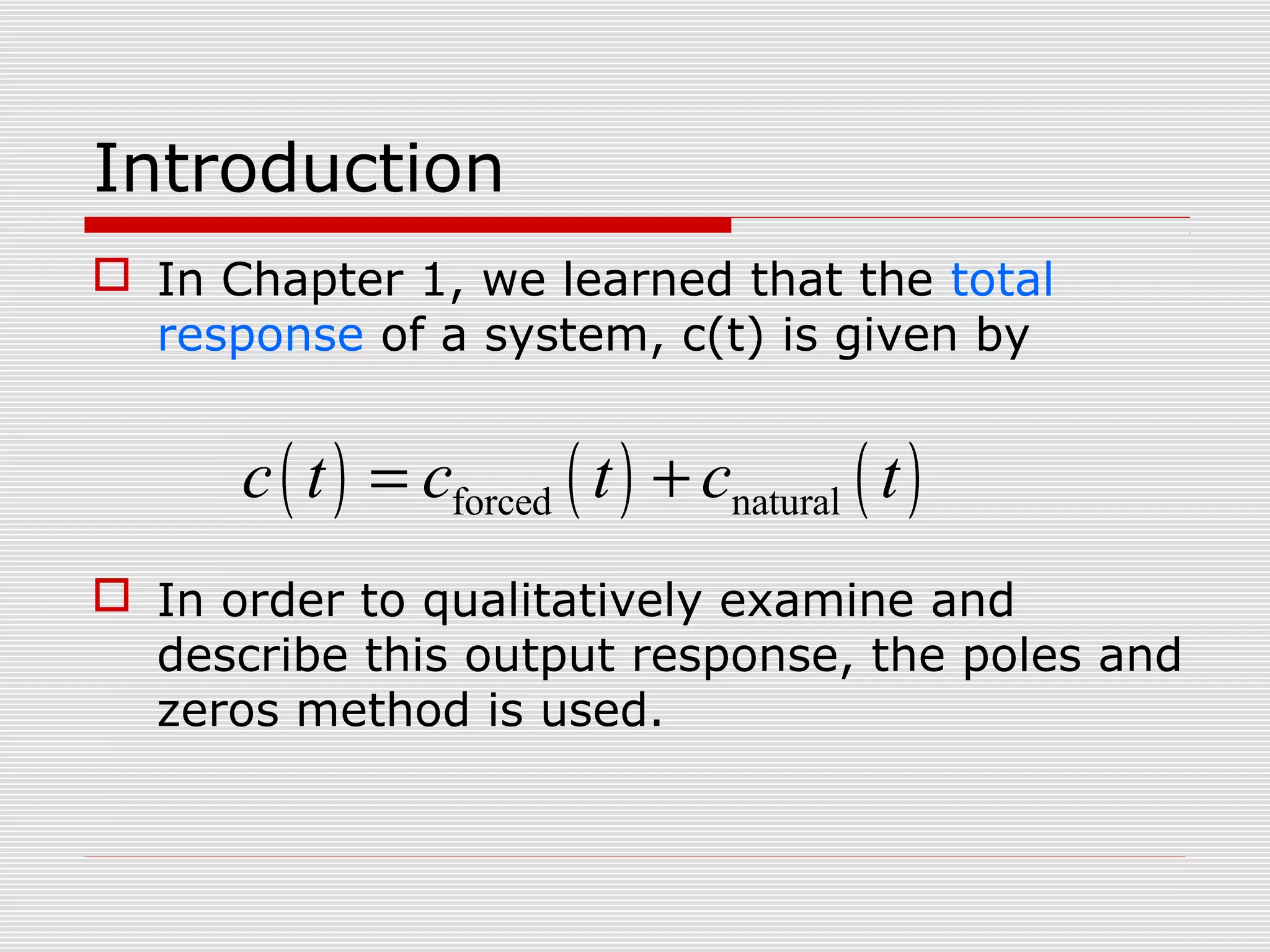 Introduction

In Chapter 1, we learned that the total response of a system, c(t) is given by

$c(t) = c_{\text{forced}}(t) + c_{\text{natural}}(t)$

In order to qualitatively examine and describe this output response, the poles and zeros method is used.